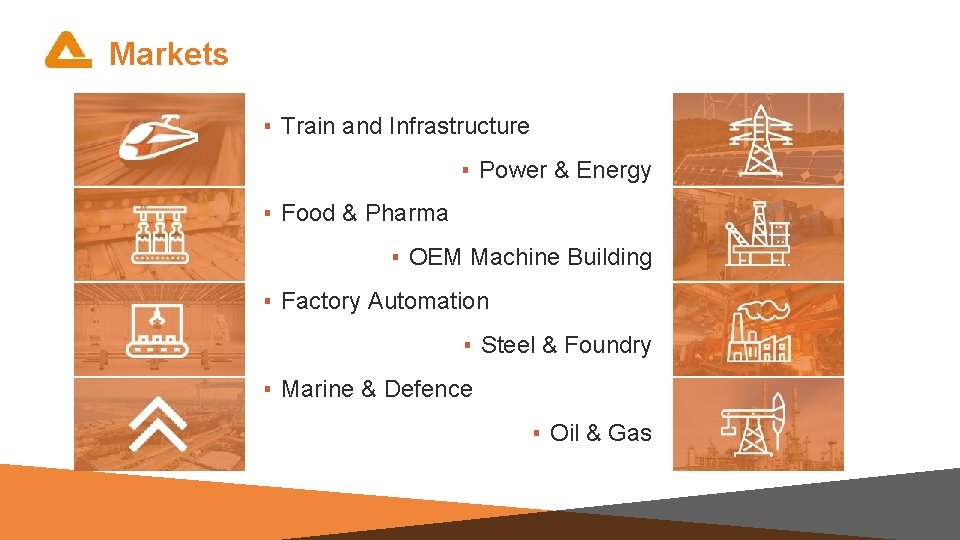 Markets

▪ Train and Infrastructure

▪ Power & Energy

▪ Food & Pharma

▪ OEM Machine Building

▪ Factory Automation

▪ Steel & Foundry

▪ Marine & Defence

▪ Oil & Gas